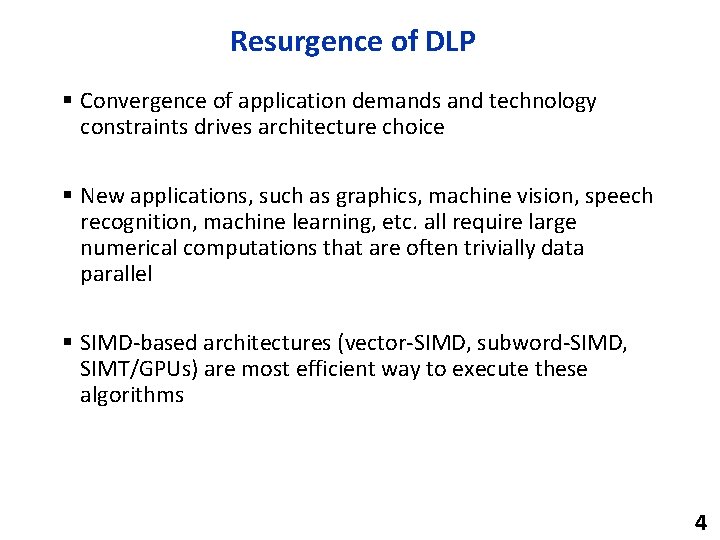 Resurgence of DLP

▪ Convergence of application demands and technology constraints drives architecture choice

▪ New applications, such as graphics, machine vision, speech recognition, machine learning, etc. all require large numerical computations that are often trivially data parallel

▪ SIMD-based architectures (vector-SIMD, subword-SIMD, SIMT/GPUs) are most efficient way to execute these algorithms

4